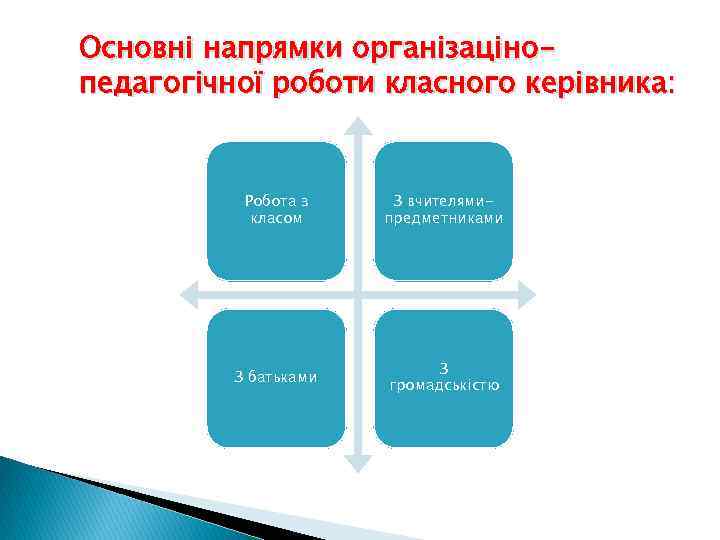 Основні напрямки організаціно-педагогічної роботи класного керівника:

Робота з класом

З вчителями-предметниками

З батьками

З громадськістю